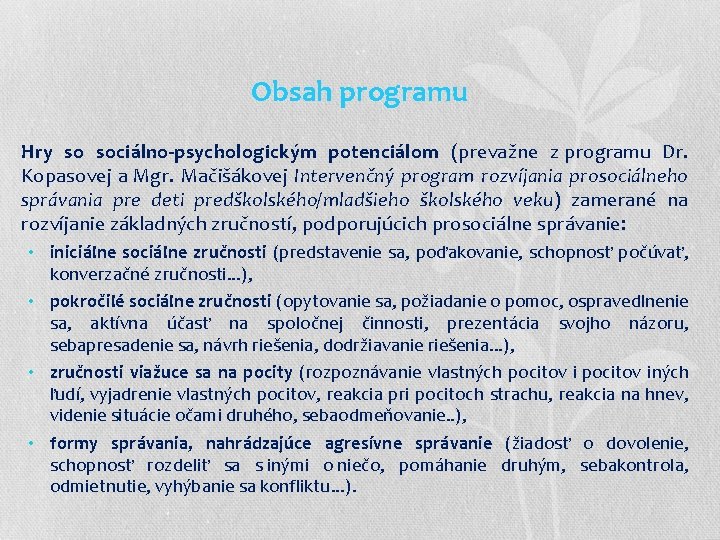 Obsah programu

Hry so sociálno-psychologickým potenciálom (prevažne z programu Dr. Kopasovej a Mgr. Mačišákovej Intervenčný program rozvíjania prosociálneho správania pre deti predškolského/mladšieho školského veku) zamerané na rozvíjanie základných zručností, podporujúcich prosociálne správanie:

• iniciálne sociálne zručnosti (predstavenie sa, poďakovanie, schopnosť počúvať, konverzačné zručnosti...),
• pokročilé sociálne zručnosti (opytovanie sa, požiadanie o pomoc, ospravedlnenie sa, aktívna účasť na spoločnej činnosti, prezentácia svojho názoru, sebapresadenie sa, návrh riešenia, dodržiavanie riešenia...),
• zručnosti viažuce sa na pocity (rozpoznávanie vlastných pocitov i pocitov iných ľudí, vyjadrenie vlastných pocitov, reakcia pri pocitoch strachu, reakcia na hnev, videnie situácie očami druhého, sebaodmeňovanie..),
• formy správania, nahrádzajúce agresívne správanie (žiadosť o dovolenie, schopnosť rozdeliť sa s inými o niečo, pomáhanie druhým, sebakontrola, odmietnutie, vyhýbanie sa konfliktu...).